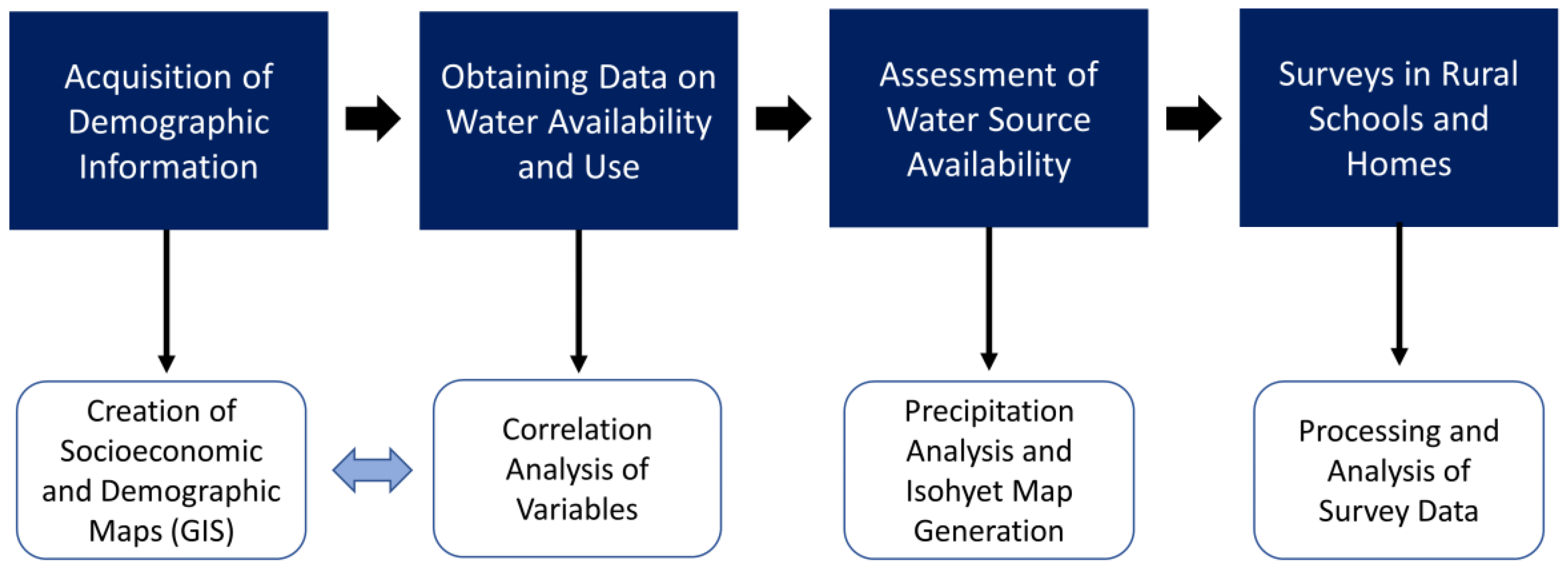 Acquisition of Demographic Information

Obtaining Data on Water Availability and Use

Assessment of Water Source Availability

Surveys in Rural Schools and Homes

Creation of Socioeconomic and Demographic Maps (GIS)

Correlation Analysis of Variables

Precipitation Analysis and Isohyet Map Generation

Processing and Analysis of Survey Data